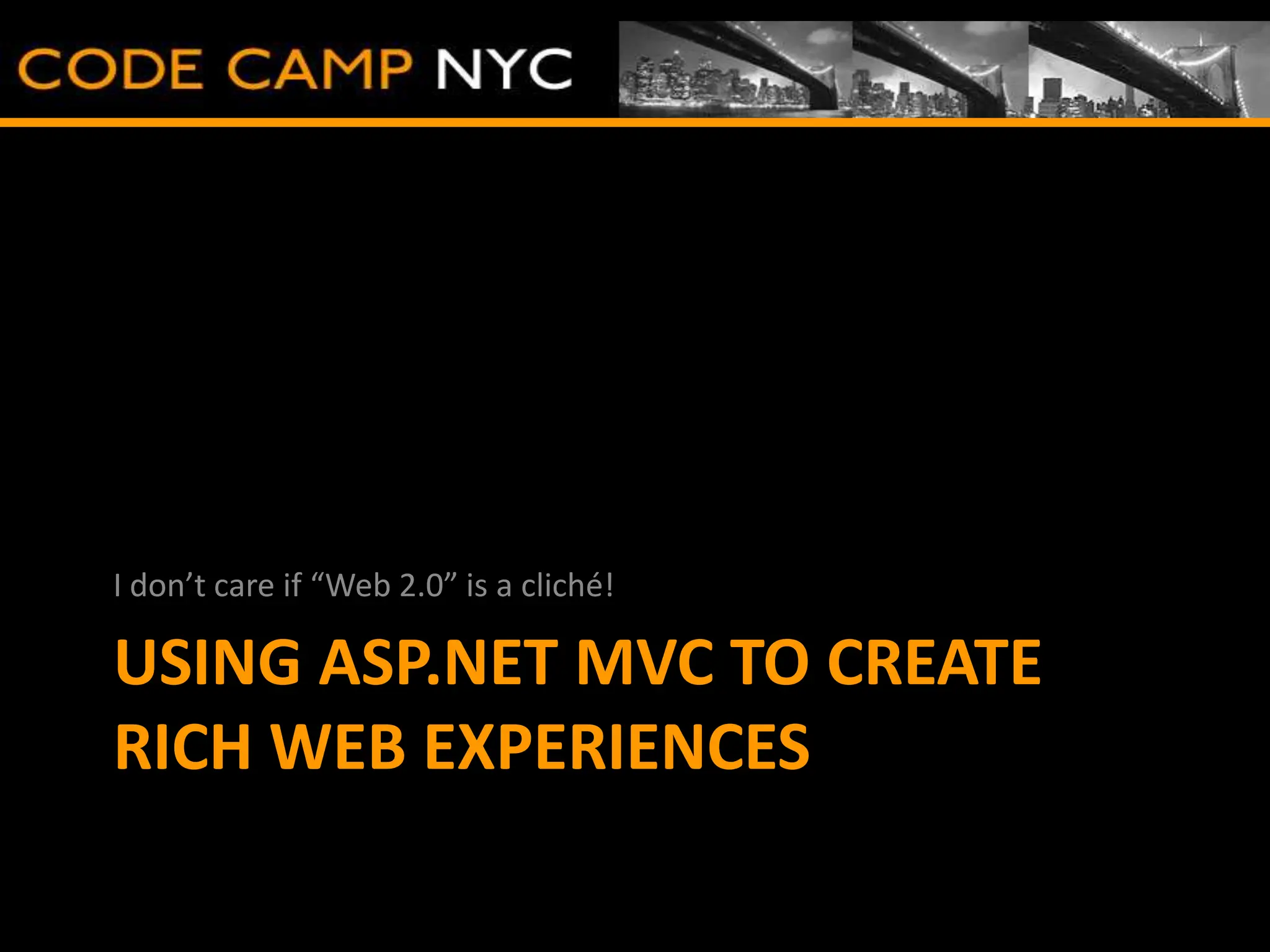 CODE CAMP NYC

I don’t care if “Web 2.0” is a cliché!

USING ASP.NET MVC TO CREATE RICH WEB EXPERIENCES